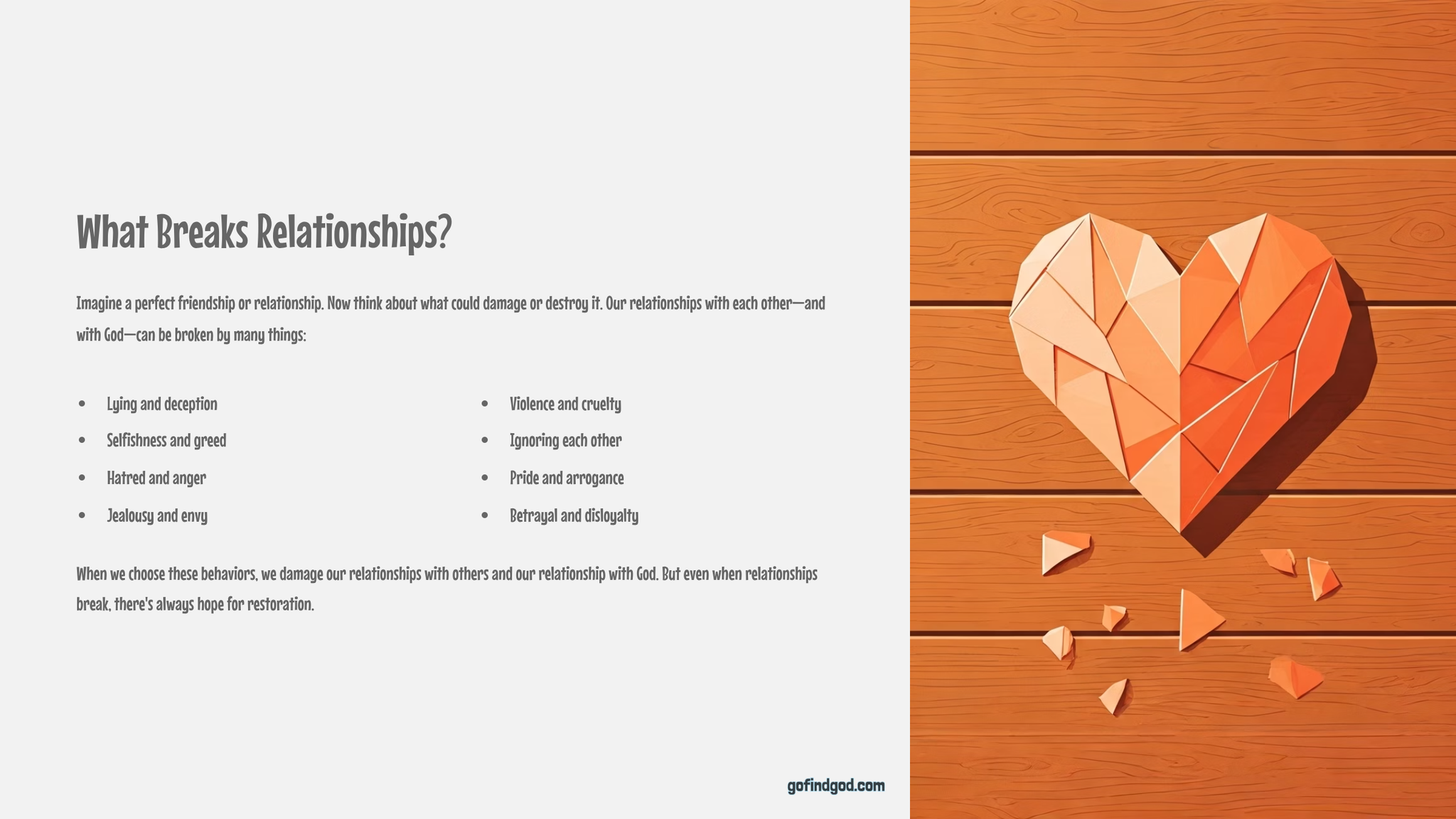 What Breaks Relationships?

Imagine a perfect friendship or relationship. Now think about what could damage or destroy it. Our relationships with each other—and with God—can be broken by many things:

- Lying and deception
- Selfishness and greed
- Hatred and anger
- Jealousy and envy

- Violence and cruelty
- Ignoring each other
- Pride and arrogance
- Betrayal and disloyalty

When we choose these behaviors, we damage our relationships with others and our relationship with God. But even when relationships break, there's always hope for restoration.

gofindgod.com